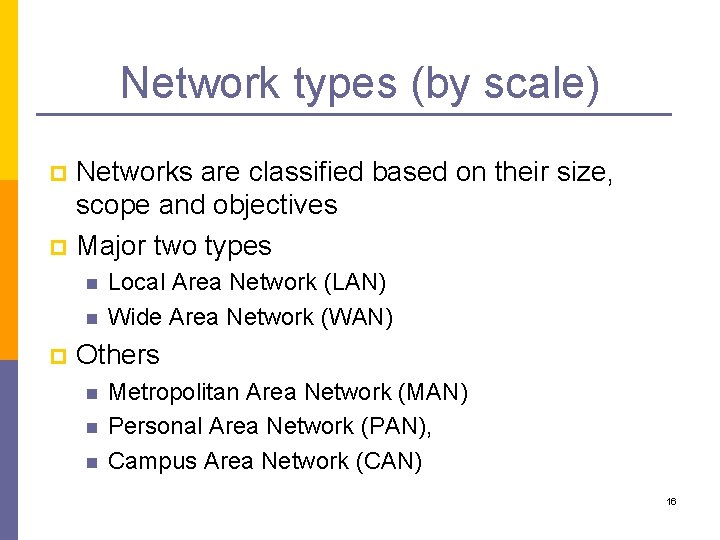 Network types (by scale)

• Networks are classified based on their size, scope and objectives
• Major two types
• Local Area Network (LAN)
• Wide Area Network (WAN)
• Others
• Metropolitan Area Network (MAN)
• Personal Area Network (PAN),
• Campus Area Network (CAN)

16